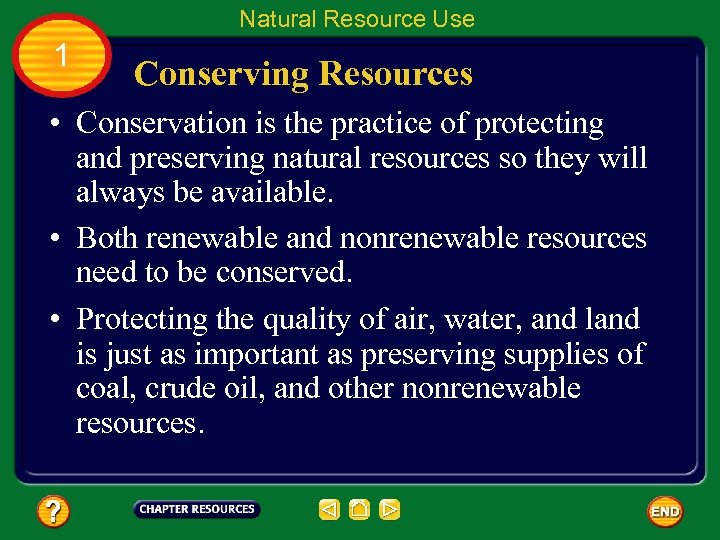 Natural Resource Use

1

Conserving Resources

• Conservation is the practice of protecting and preserving natural resources so they will always be available.

• Both renewable and nonrenewable resources need to be conserved.

• Protecting the quality of air, water, and land is just as important as preserving supplies of coal, crude oil, and other nonrenewable resources.

?

CHAPTER RESOURCES

END